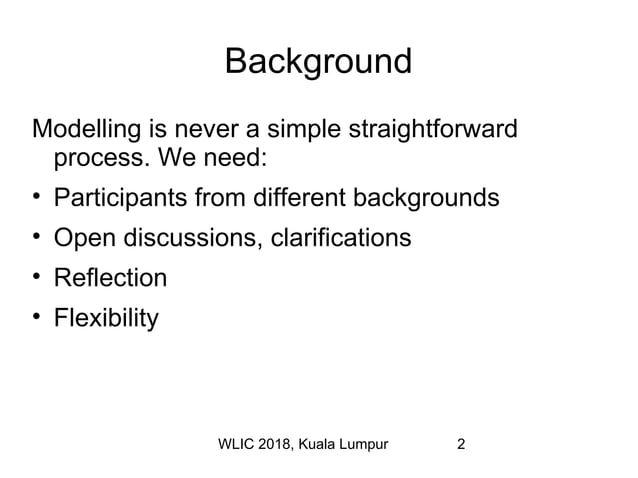 Background

Modelling is never a simple straightforward process. We need:

• Participants from different backgrounds
• Open discussions, clarifications
• Reflection
• Flexibility

WLIC 2018, Kuala Lumpur 2